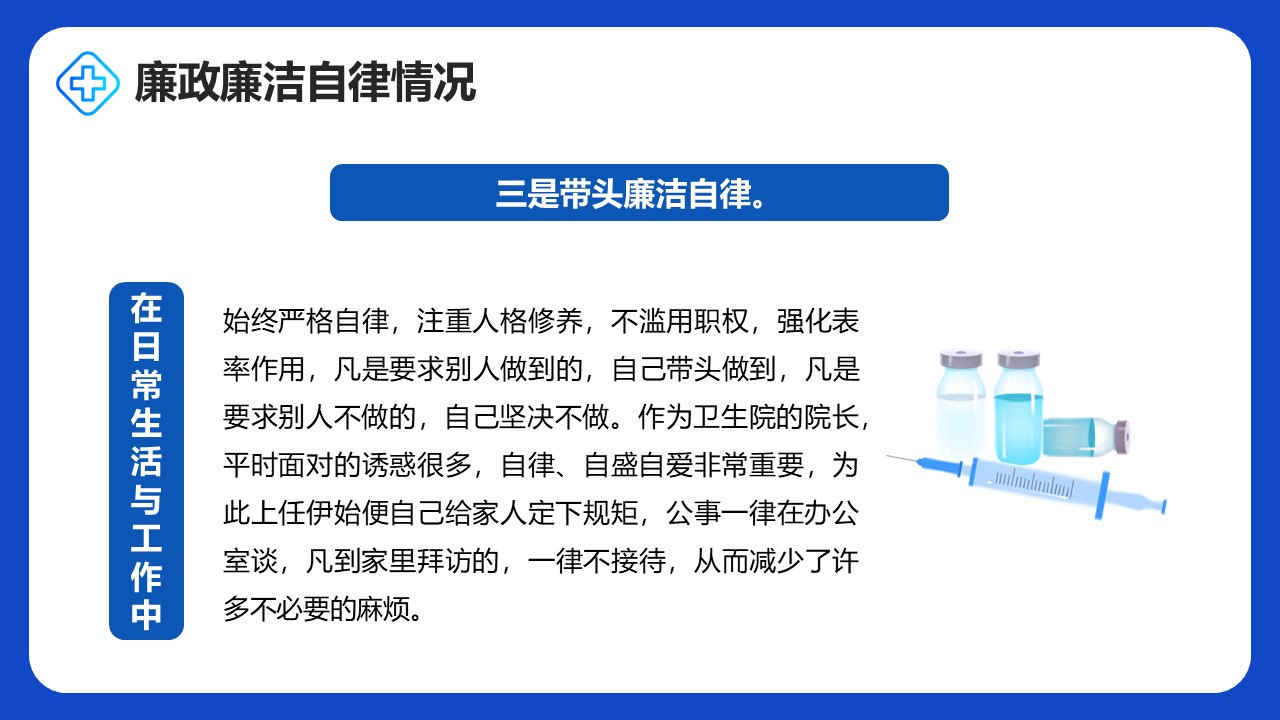 廉政廉洁自律情况

三是带头廉洁自律。

在日常生活与工作中

始终严格自律，注重人格修养，不滥用职权，强化表率作用，凡是要求别人做到的，自己带头做到，凡是要求别人不做的，自己坚决不做。作为卫生院的院长，平时面对的诱惑很多，自律、自盛自爱非常重要，为此上任伊始便自己给家人定下规矩，公事一律在办公室谈，凡到家里拜访的，一律不接待，从而减少了许多不必要的麻烦。